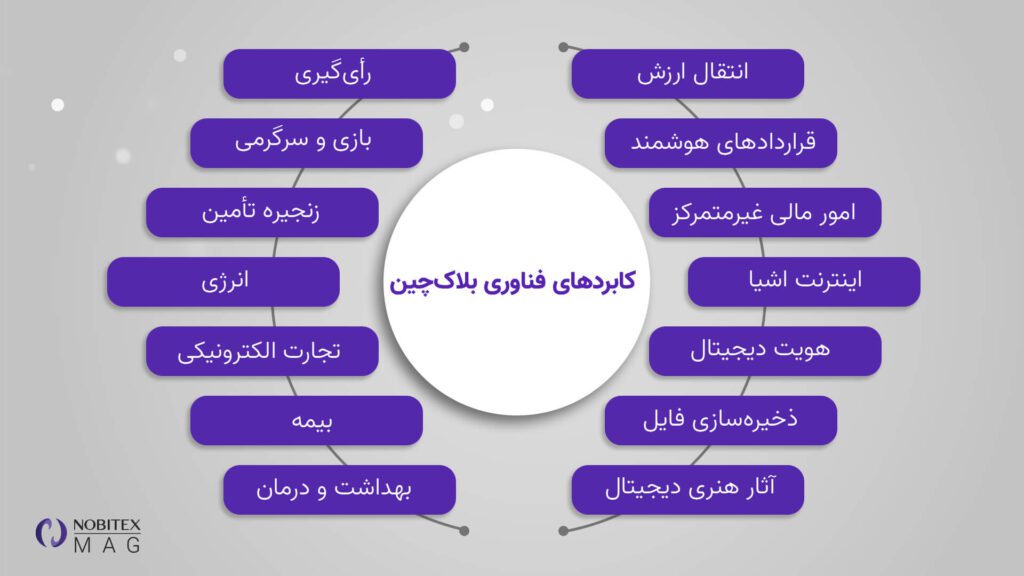 کابردهای فناوری بلاک‌چین

انتقال ارزش
قراردادهای هوشمند
امور مالی غیرمتمرکز
اینترنت اشیا
هویت دیجیتال
ذخیره‌سازی فایل
آثار هنری دیجیتال

رأی‌گیری
بازی و سرگرمی
زنجیره تأمین
انرژی
تجارت الکترونیکی
بیمه
بهداشت و درمان

NOBITEX
MAG